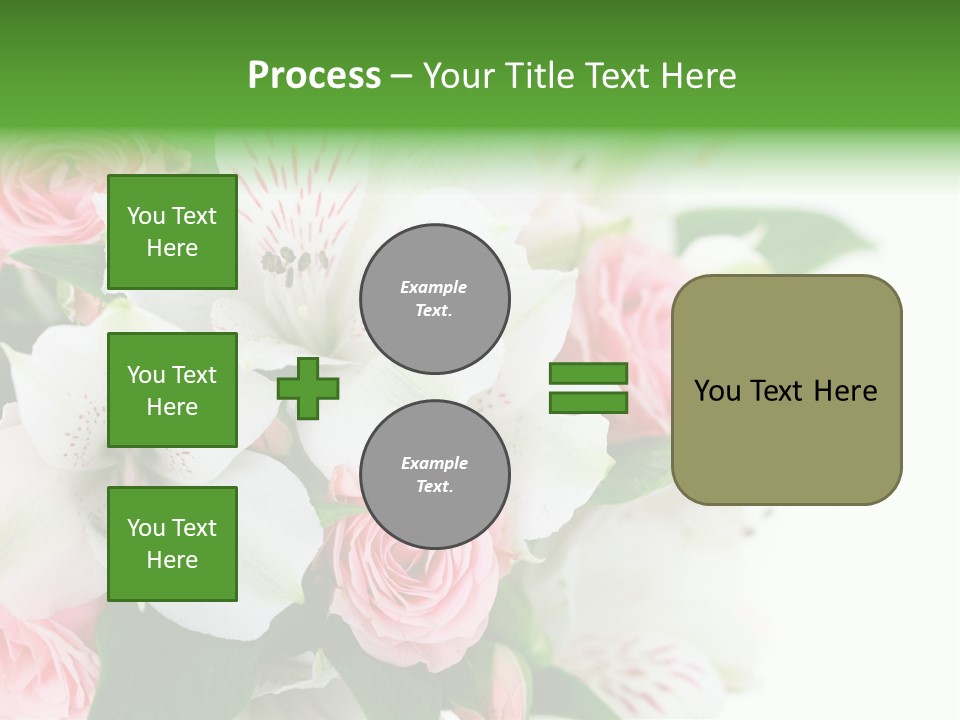 Process – Your Title Text Here

You Text Here

You Text Here

You Text Here

Example Text.

Example Text.

You Text Here